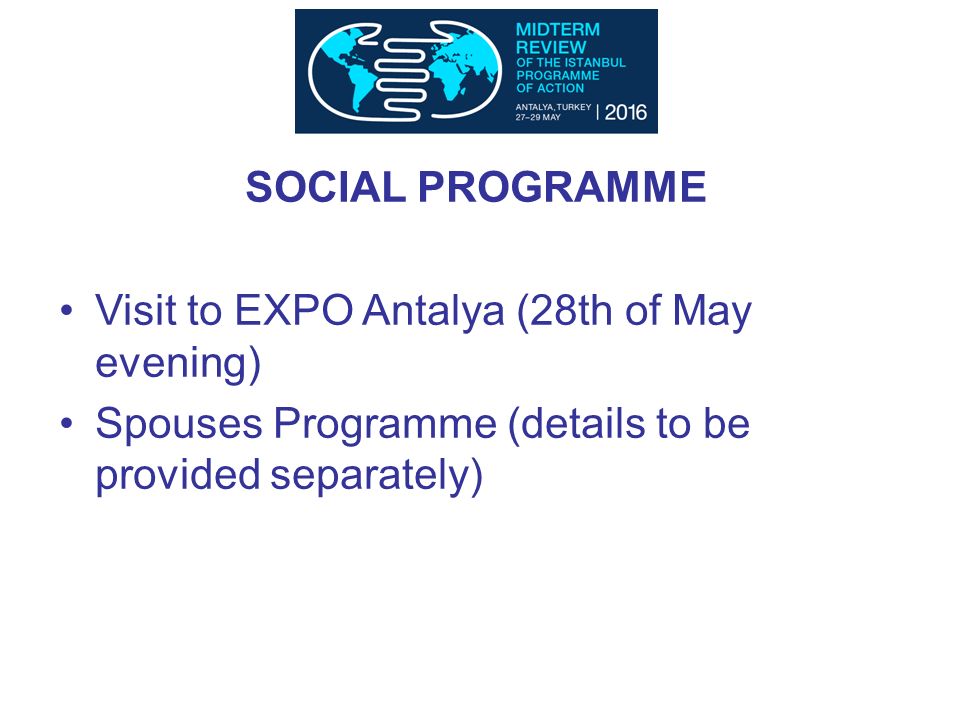 MIDTERM REVIEW OF THE ISTANBUL PROGRAMME OF ACTION

ANTALYA, TURKEY 27–29 MAY | 2016

SOCIAL PROGRAMME

• Visit to EXPO Antalya (28th of May evening)
• Spouses Programme (details to be provided separately)